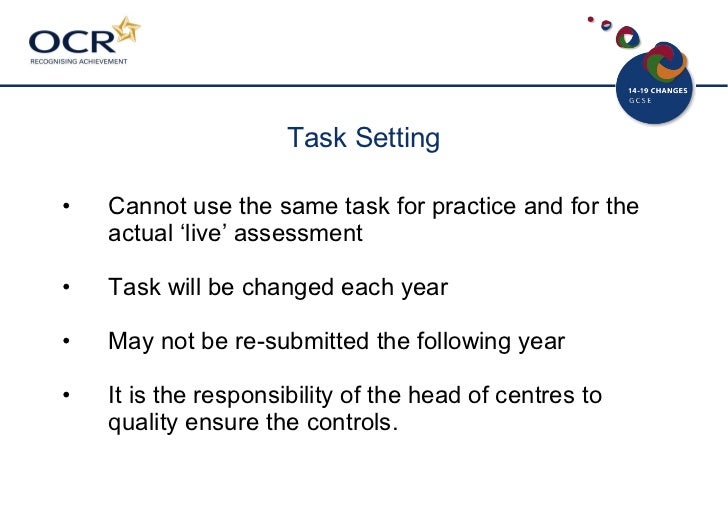 OCR
RECOGNISING ACHIEVEMENT

14-19 CHANGES
GCSE

Task Setting

• Cannot use the same task for practice and for the actual ‘live’ assessment

• Task will be changed each year

• May not be re-submitted the following year

• It is the responsibility of the head of centres to quality ensure the controls.